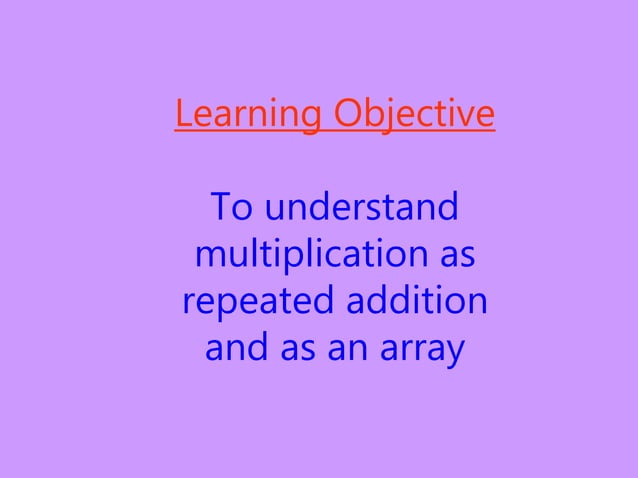 Learning Objective

To understand multiplication as repeated addition and as an array